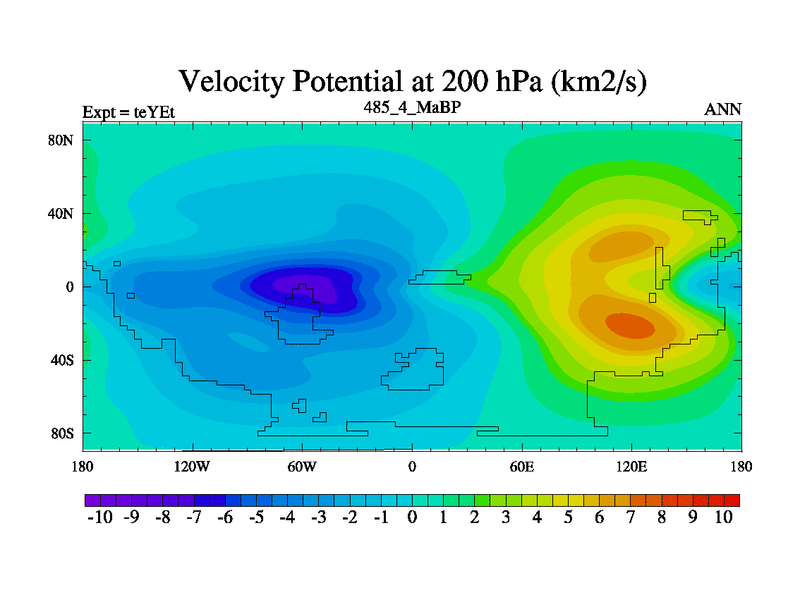 Velocity Potential at 200 hPa (km2/s)

Expt = teYEt

485_4_MaBP

ANN

80N

40N

0

40S

80S

180

120W

60W

0

60E

120E

180

-10 -9 -8 -7 -6 -5 -4 -3 -2 -1 0 1 2 3 4 5 6 7 8 9 10